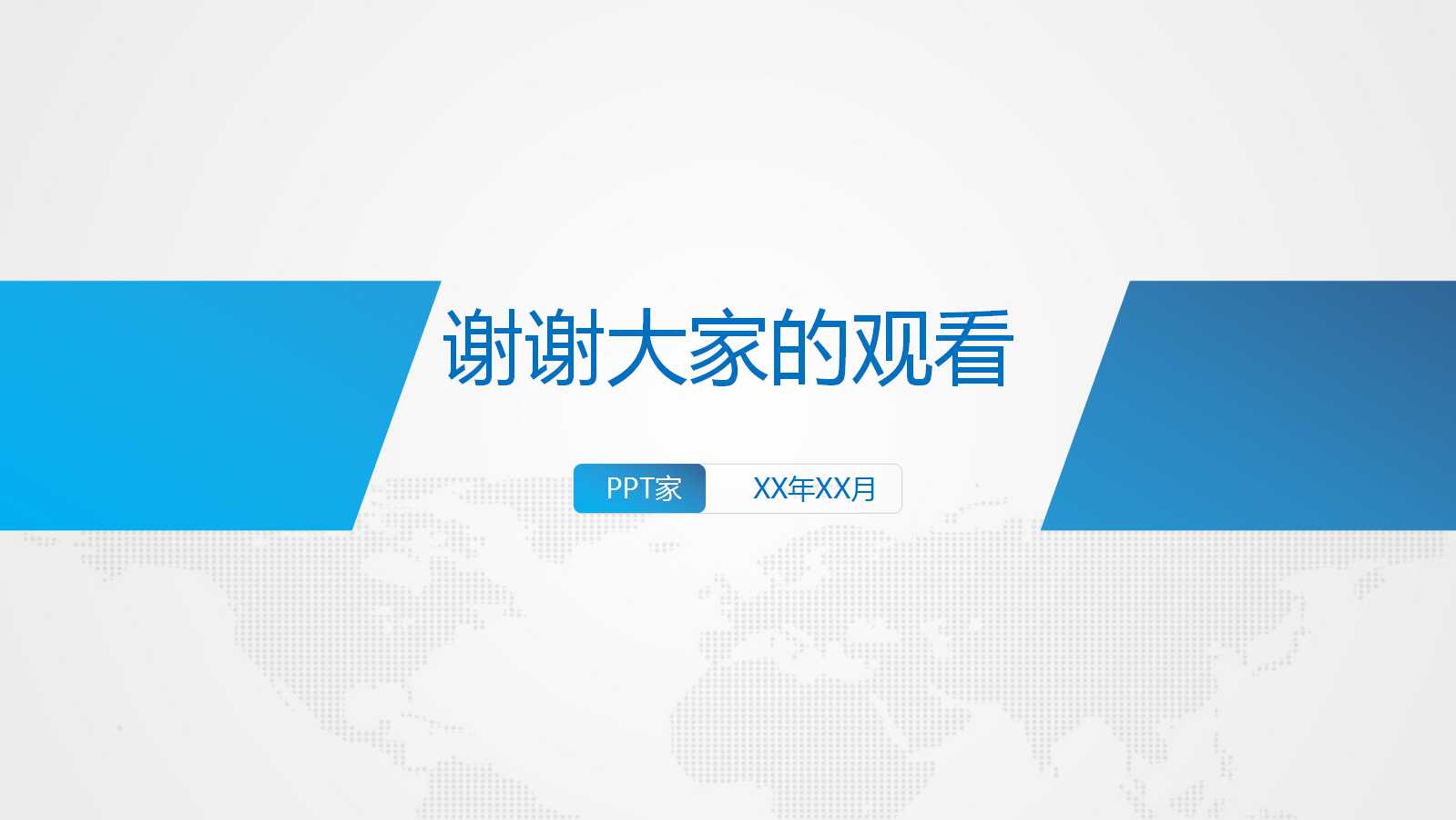 谢谢大家的观看

PPT家 XX年XX月